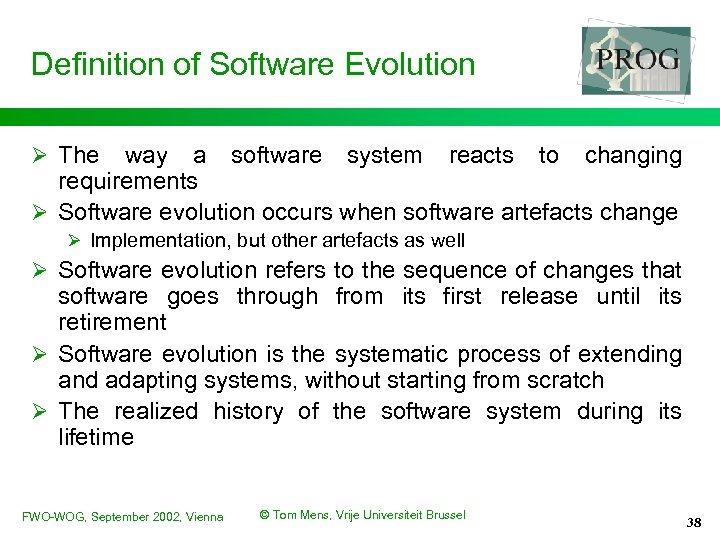 Definition of Software Evolution

PROG

➢ The way a software system reacts to changing requirements

➢ Software evolution occurs when software artefacts change

➢ Implementation, but other artefacts as well

➢ Software evolution refers to the sequence of changes that software goes through from its first release until its retirement

➢ Software evolution is the systematic process of extending and adapting systems, without starting from scratch

➢ The realized history of the software system during its lifetime

FWO-WOG, September 2002, Vienna © Tom Mens, Vrije Universiteit Brussel 38